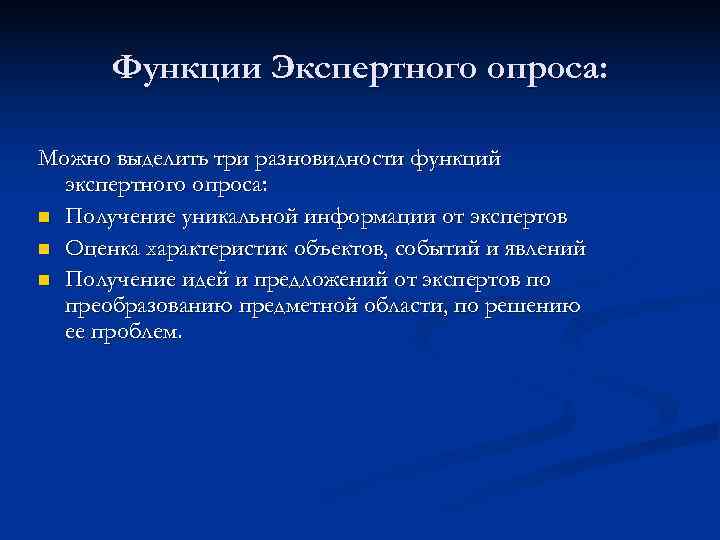 Функции Экспертного опроса:

Можно выделить три разновидности функций экспертного опроса:

- Получение уникальной информации от экспертов
- Оценка характеристик объектов, событий и явлений
- Получение идей и предложений от экспертов по преобразованию предметной области, по решению ее проблем.